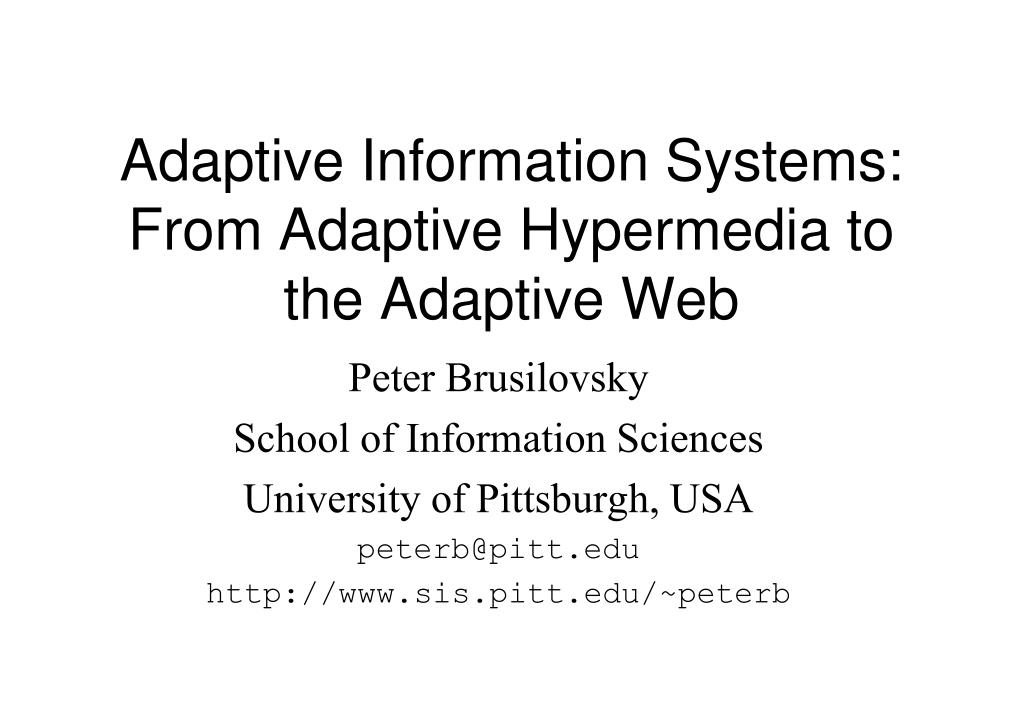 Adaptive Information Systems: From Adaptive Hypermedia to the Adaptive Web

Peter Brusilovsky

School of Information Sciences

University of Pittsburgh, USA

peterb@pitt.edu

http://www.sis.pitt.edu/~peterb